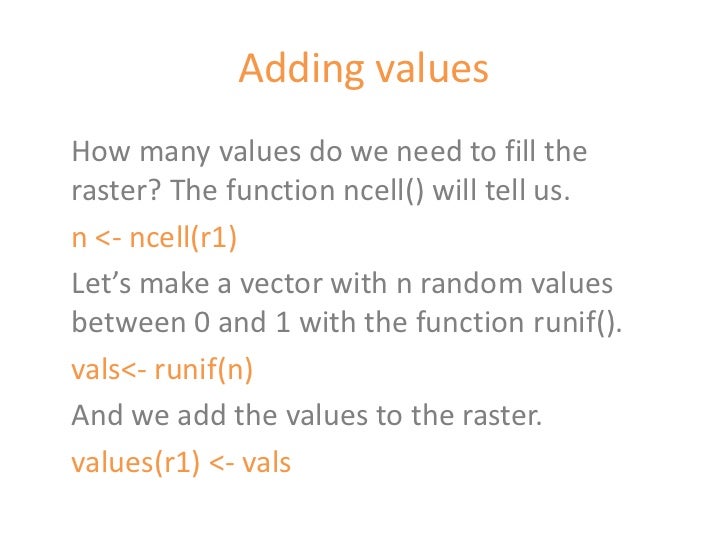 Adding values

How many values do we need to fill the raster? The function ncell() will tell us.

n <- ncell(r1)

Let’s make a vector with n random values between 0 and 1 with the function runif().

vals<- runif(n)

And we add the values to the raster.

values(r1) <- vals